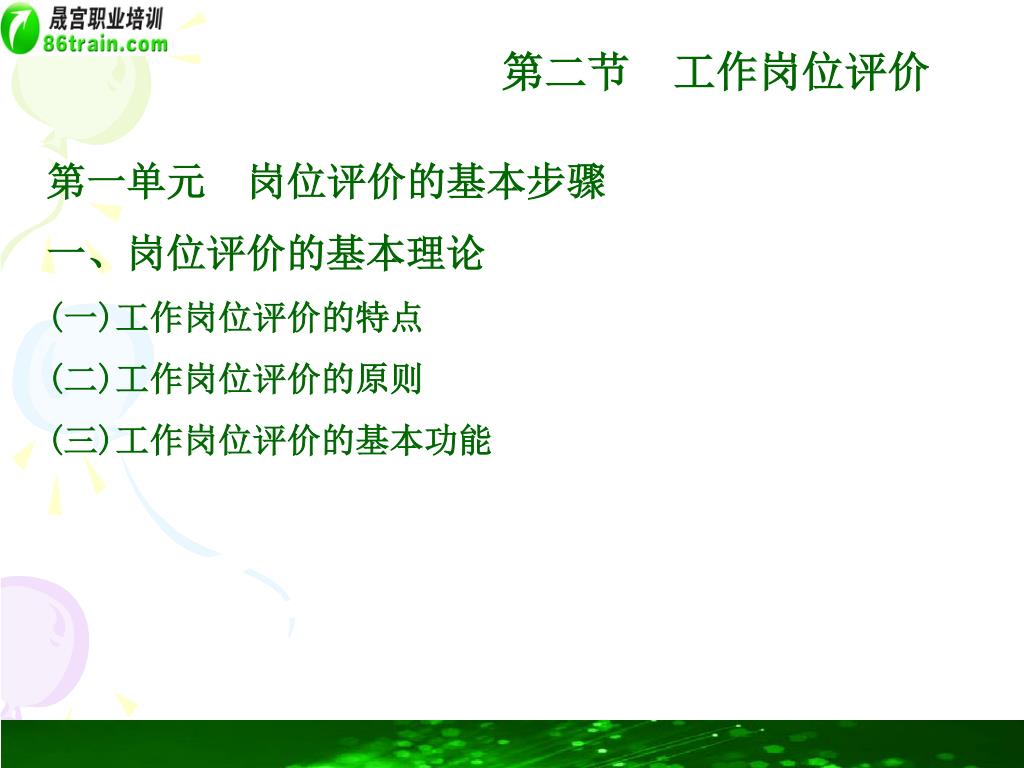 晟宫职业培训
86train.com

第二节　工作岗位评价

第一单元　岗位评价的基本步骤

一、岗位评价的基本理论

(一)工作岗位评价的特点

(二)工作岗位评价的原则

(三)工作岗位评价的基本功能